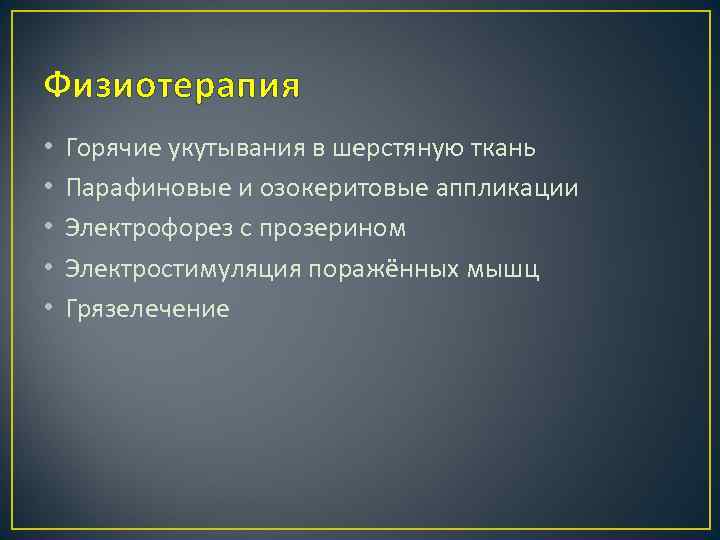 Физиотерапия

• Горячие укутывания в шерстяную ткань
• Парафиновые и озокеритовые аппликации
• Электрофорез с прозерином
• Электростимуляция поражённых мышц
• Грязелечение